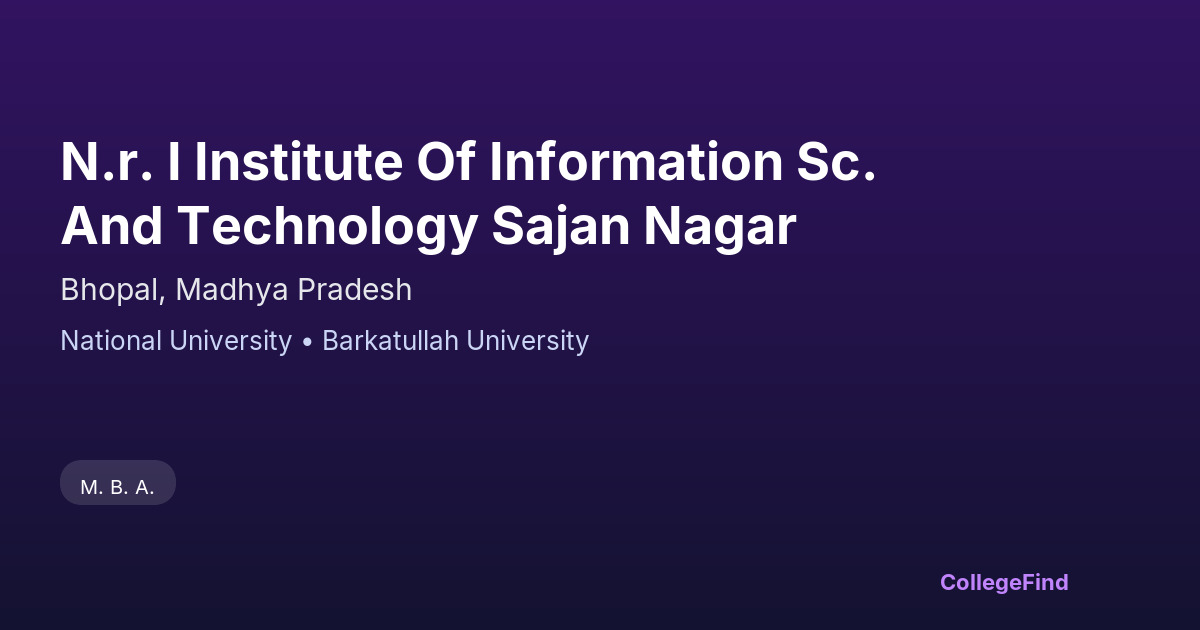 N.r. I Institute Of Information Sc. And Technology Sajan Nagar

Bhopal, Madhya Pradesh

National University • Barkatullah University

M. B. A.

CollegeFind